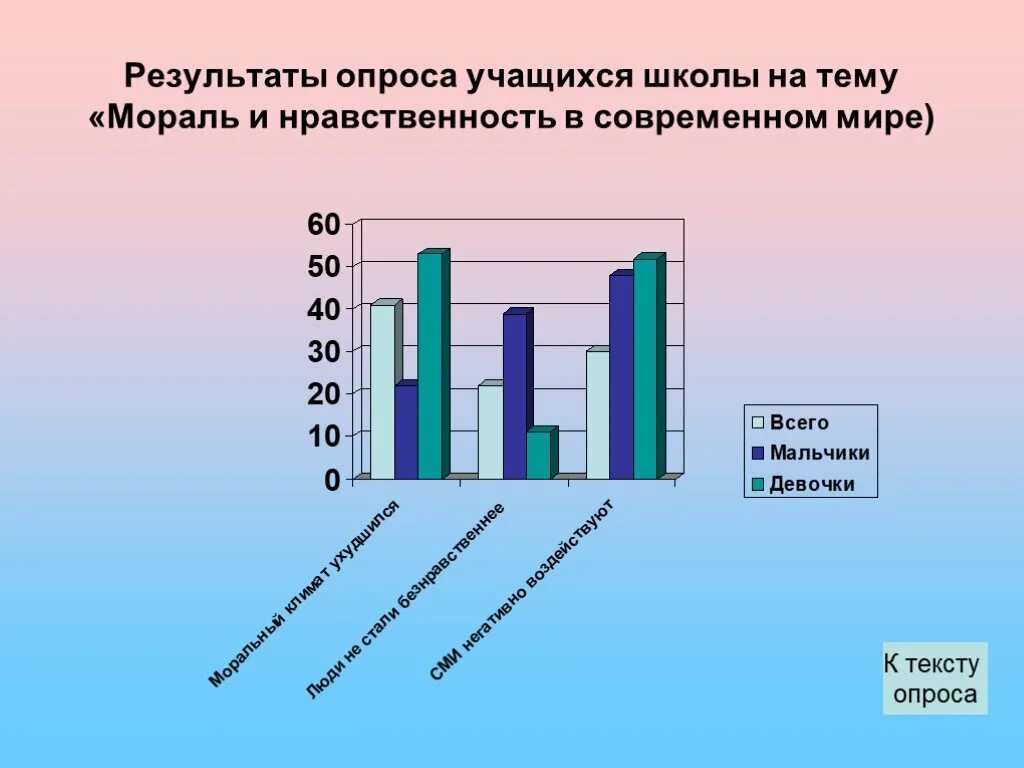 Результаты опроса учащихся школы на тему «Мораль и нравственность в современном мире)

60
50
40
30
20
10
0

Моральный климат ухудшился
Люди не стали безнравственнее
СМИ негативно воздействуют

Всего
Мальчики
Девочки

К тексту опроса